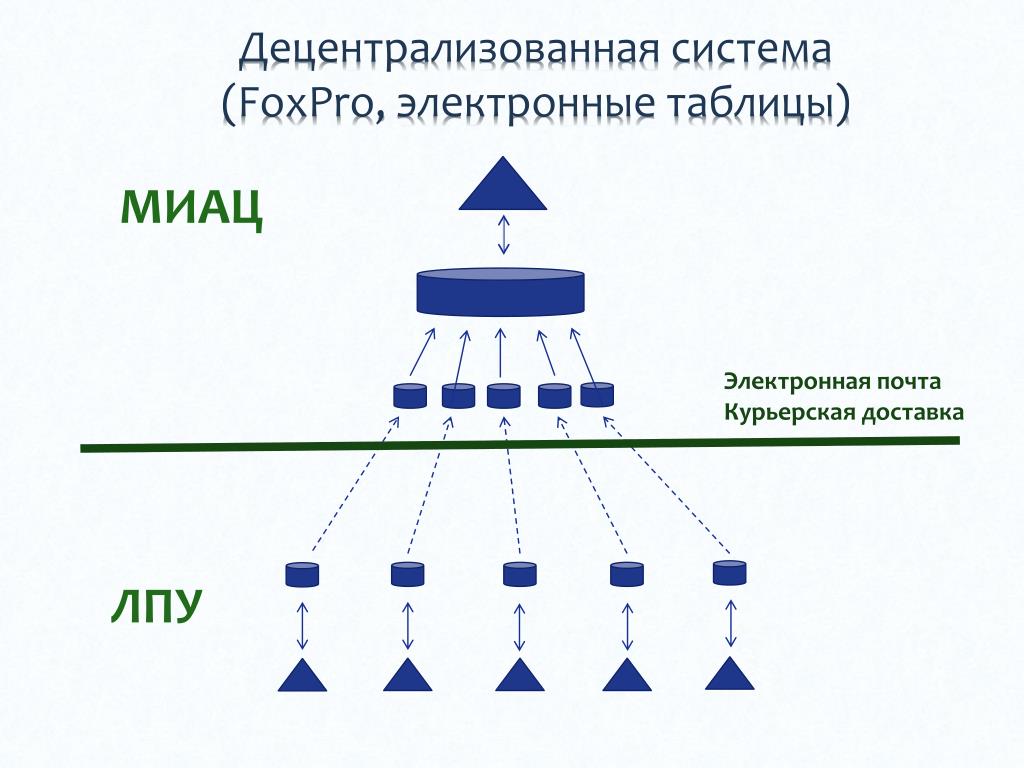 Децентрализованная система
(FoxPro, электронные таблицы)

МИАЦ

Электронная почта
Курьерская доставка

ЛПУ